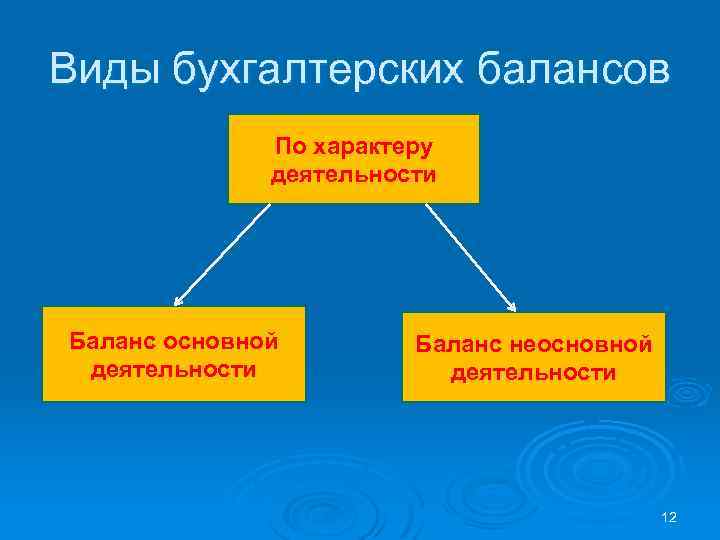 Виды бухгалтерских балансов

По характеру деятельности

Баланс основной деятельности

Баланс неосновной деятельности

12